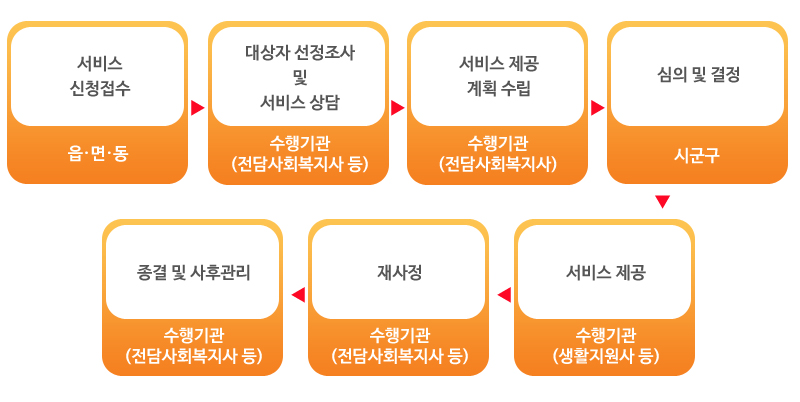 서비스
신청접수

읍·면·동

대상자 선정조사
및
서비스 상담

수행기관
(전담사회복지사 등)

서비스 제공
계획 수립

수행기관
(전담사회복지사)

심의 및 결정

시군구

서비스 제공

수행기관
(생활지원사 등)

재사정

수행기관
(전담사회복지사 등)

종결 및 사후관리

수행기관
(전담사회복지사 등)